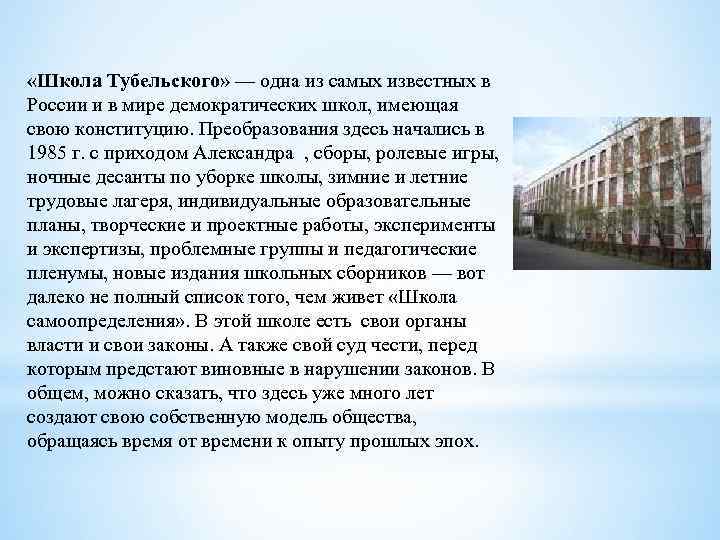 «Школа Тубельского» — одна из самых известных в России и в мире демократических школ, имеющая свою конституцию. Преобразования здесь начались в 1985 г. с приходом Александра , сборы, ролевые игры, ночные десанты по уборке школы, зимние и летние трудовые лагеря, индивидуальные образовательные планы, творческие и проектные работы, эксперименты и экспертизы, проблемные группы и педагогические пленумы, новые издания школьных сборников — вот далеко не полный список того, чем живет «Школа самоопределения». В этой школе есть свои органы власти и свои законы. А также свой суд чести, перед которым предстают виновные в нарушении законов. В общем, можно сказать, что здесь уже много лет создают свою собственную модель общества, обращаясь время от времени к опыту прошлых эпох.